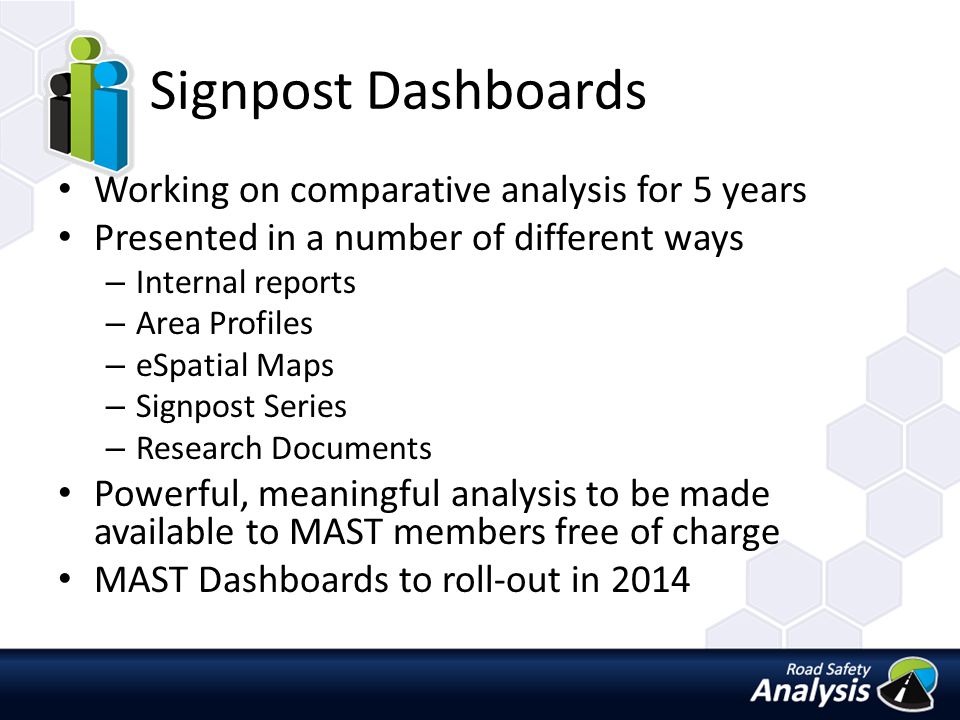 Signpost Dashboards

• Working on comparative analysis for 5 years
• Presented in a number of different ways
 – Internal reports
 – Area Profiles
 – eSpatial Maps
 – Signpost Series
 – Research Documents
• Powerful, meaningful analysis to be made available to MAST members free of charge
• MAST Dashboards to roll-out in 2014

Road Safety Analysis